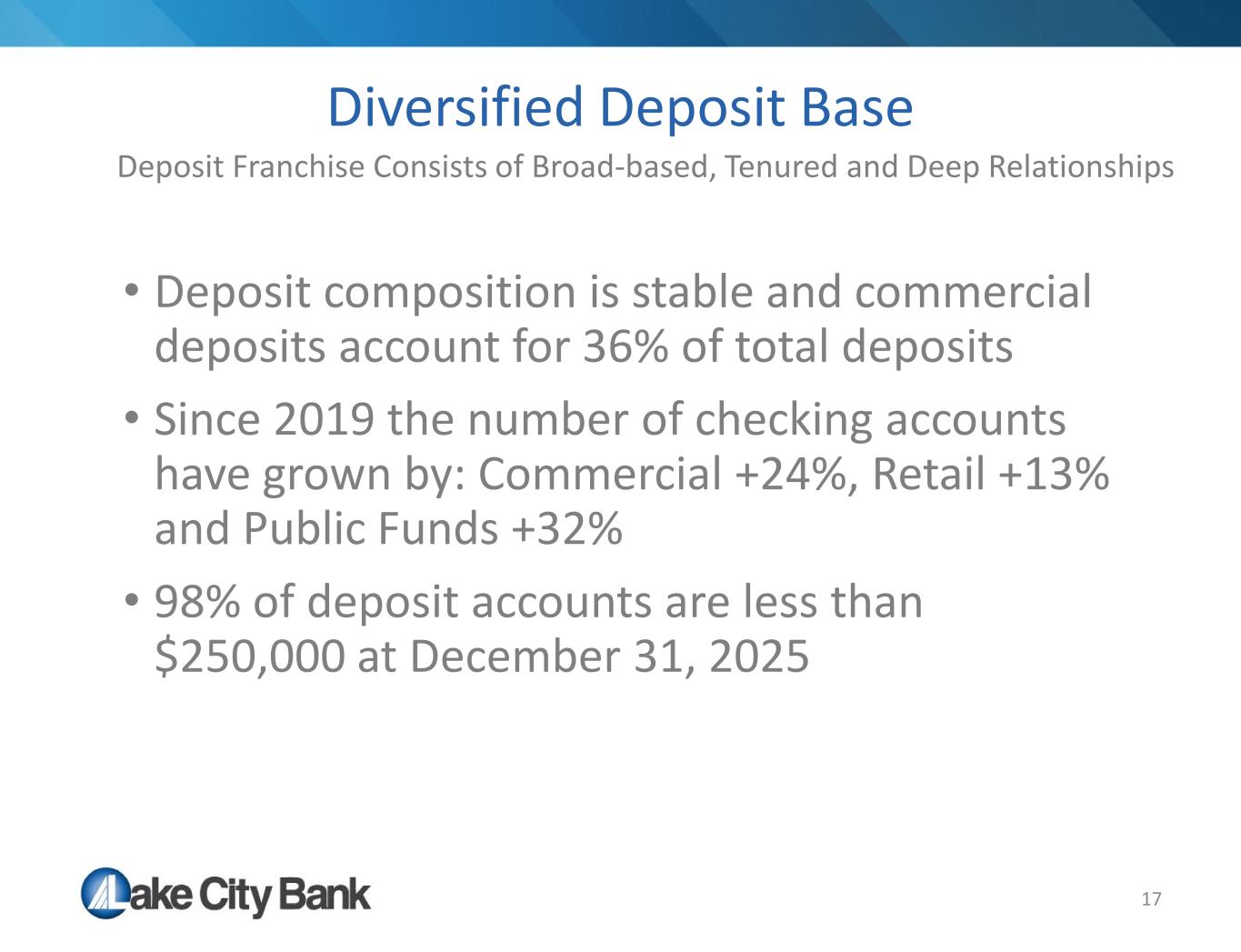 Diversified Deposit Base

Deposit Franchise Consists of Broad-based, Tenured and Deep Relationships

• Deposit composition is stable and commercial deposits account for 36% of total deposits

• Since 2019 the number of checking accounts have grown by: Commercial +24%, Retail +13% and Public Funds +32%

• 98% of deposit accounts are less than \$250,000 at December 31, 2025

Lake City Bank

17